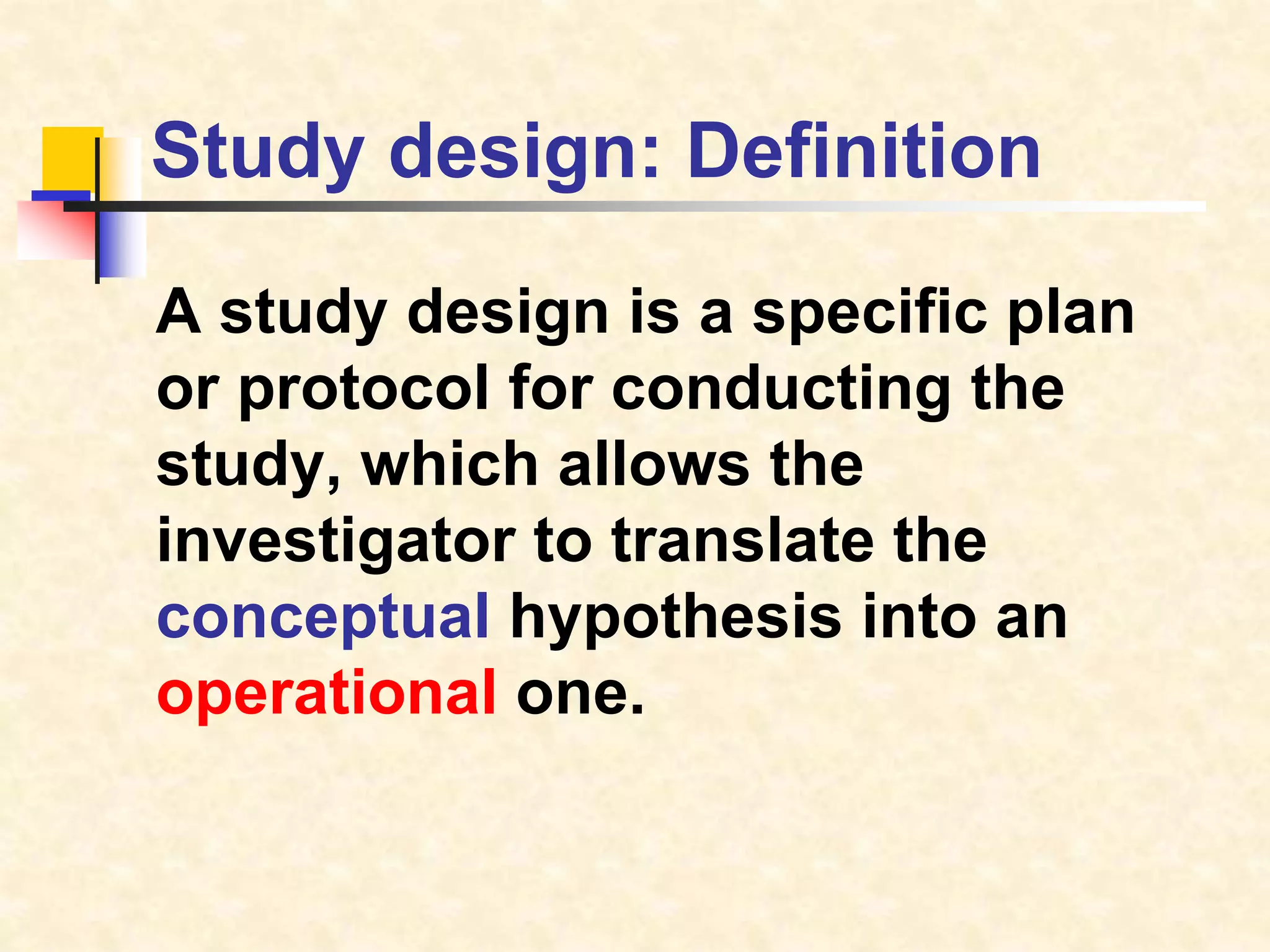 Study design: Definition

A study design is a specific plan or protocol for conducting the study, which allows the investigator to translate the conceptual hypothesis into an operational one.